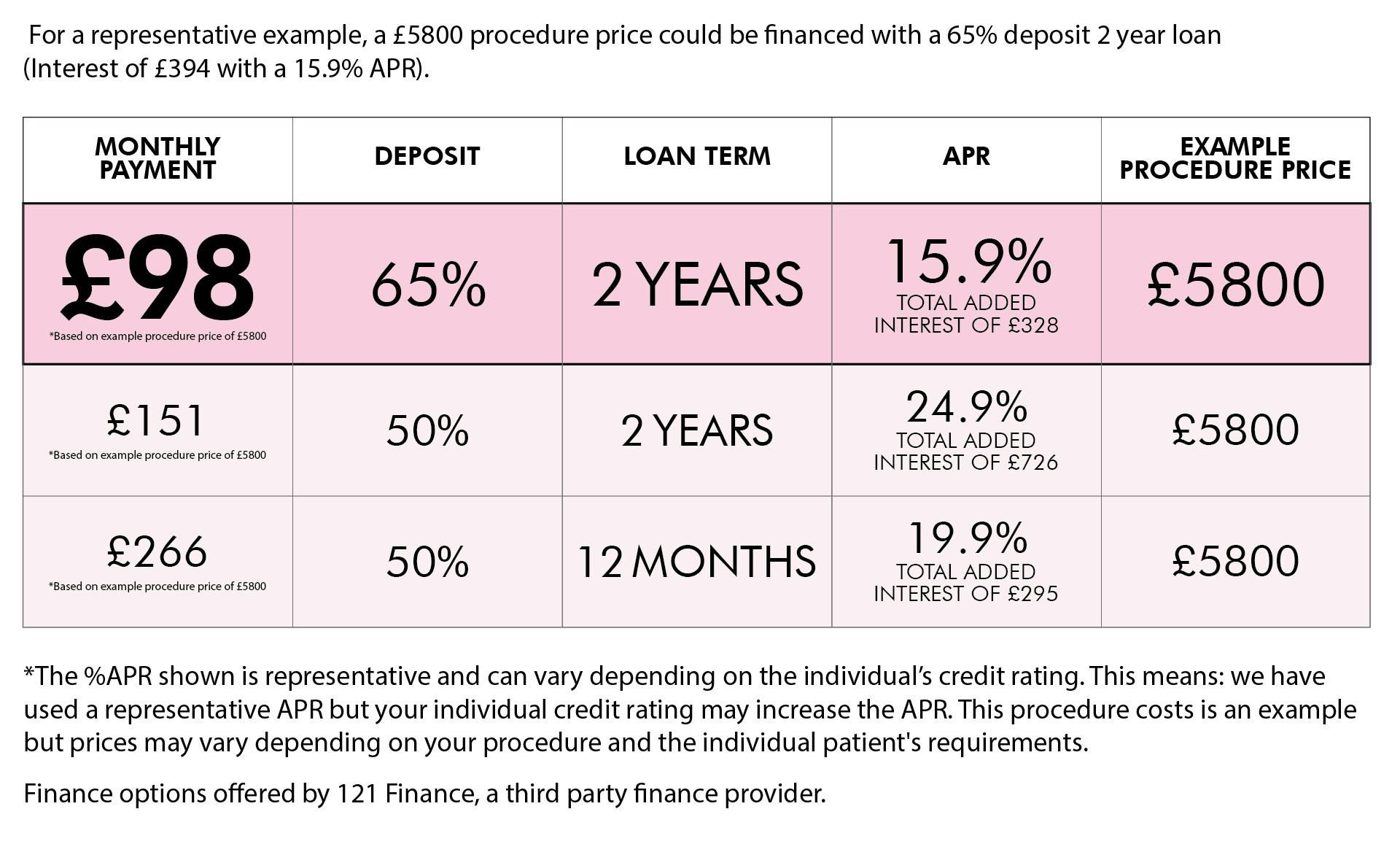 For a representative example, a £5800 procedure price could be financed with a 65% deposit 2 year loan (Interest of £394 with a 15.9% APR).

| MONTHLY PAYMENT | DEPOSIT | LOAN TERM | APR | EXAMPLE PROCEDURE PRICE |
|---|---|---|---|---|
| £98 *Based on example procedure price of £5800 | 65% | 2 YEARS | 15.9% TOTAL ADDED INTEREST OF £328 | £5800 |
| £151 *Based on example procedure price of £5800 | 50% | 2 YEARS | 24.9% TOTAL ADDED INTEREST OF £726 | £5800 |
| £266 *Based on example procedure price of £5800 | 50% | 12 MONTHS | 19.9% TOTAL ADDED INTEREST OF £295 | £5800 |

*The %APR shown is representative and can vary depending on the individual's credit rating. This means: we have used a representative APR but your individual credit rating may increase the APR. This procedure costs is an example but prices may vary depending on your procedure and the individual patient's requirements.

Finance options offered by 121 Finance, a third party finance provider.